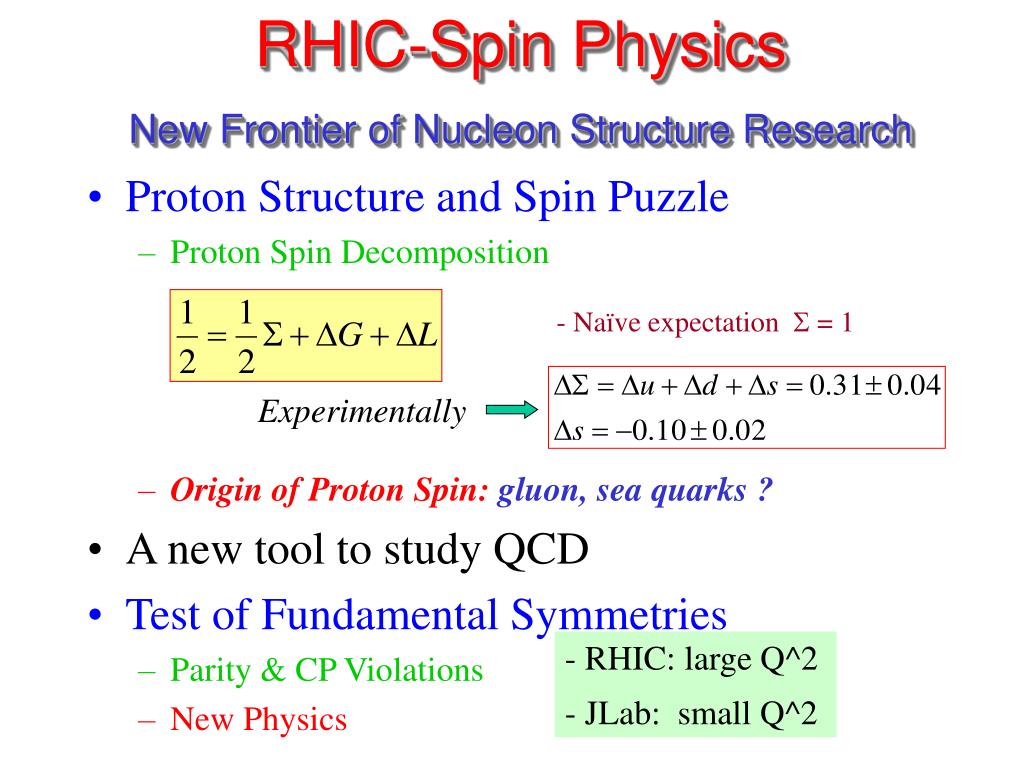 RHIC-Spin Physics

New Frontier of Nucleon Structure Research

• Proton Structure and Spin Puzzle

– Proton Spin Decomposition

$\frac{1}{2} = \frac{1}{2}\Sigma + \Delta G + \Delta L$

- Naïve expectation $\Sigma = 1$

Experimentally

$\Delta\Sigma = \Delta u + \Delta d + \Delta s = 0.31 \pm 0.04$
$\Delta s = -0.10 \pm 0.02$

– Origin of Proton Spin: gluon, sea quarks ?

• A new tool to study QCD

• Test of Fundamental Symmetries

– Parity & CP Violations

– New Physics

- RHIC: large Q^2

- JLab: small Q^2